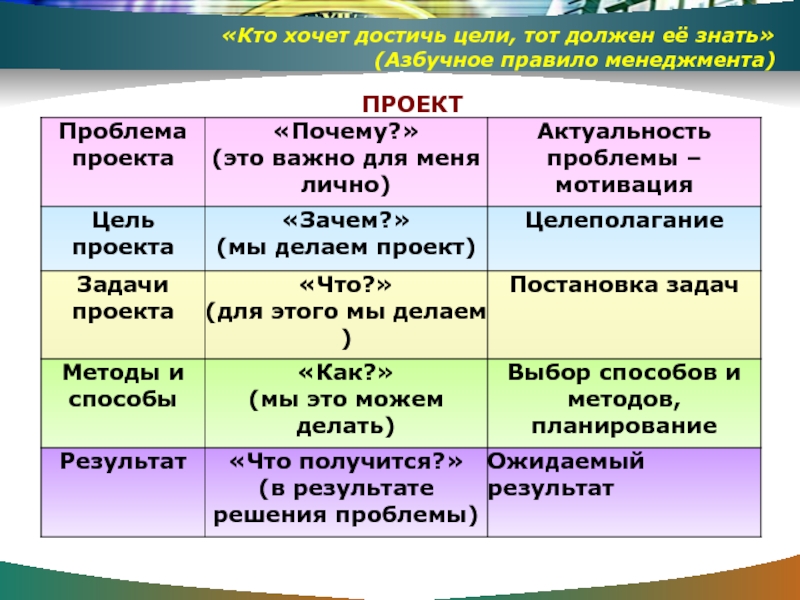 «Кто хочет достичь цели, тот должен её знать»
(Азбучное правило менеджмента)

ПРОЕКТ

| Проблема проекта | «Почему?» (это важно для меня лично) | Актуальность проблемы – мотивация |
|---|---|---|
| Цель проекта | «Зачем?» (мы делаем проект) | Целеполагание |
| Задачи проекта | «Что?» (для этого мы делаем ) | Постановка задач |
| Методы и способы | «Как?» (мы это можем делать) | Выбор способов и методов, планирование |
| Результат | «Что получится?» (в результате решения проблемы) | Ожидаемый результат |